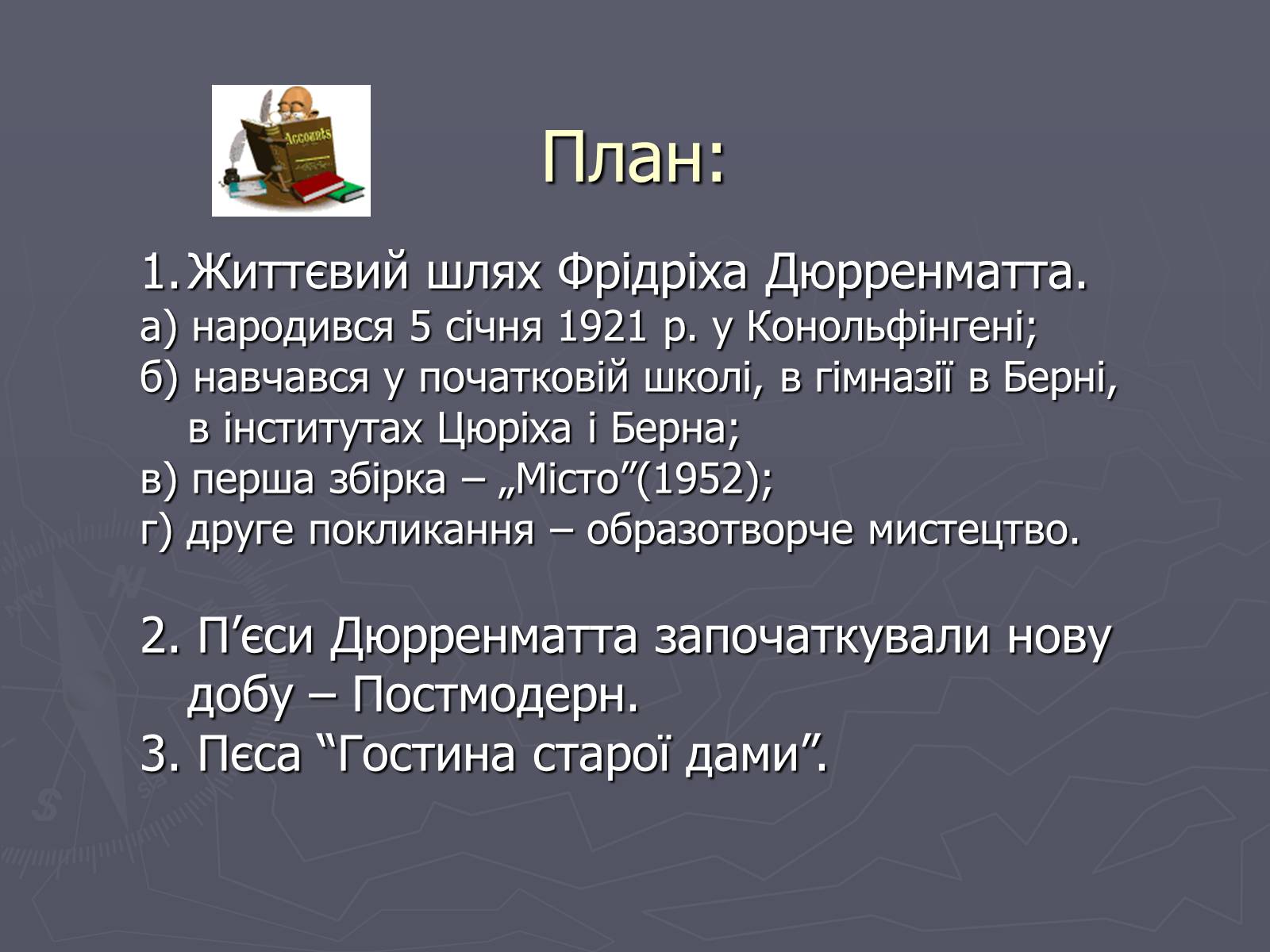 Accounts

План:

1. Життєвий шлях Фрідріха Дюрренматта.
а) народився 5 січня 1921 р. у Конольфінгені;
б) навчався у початковій школі, в гімназії в Берні, в інститутах Цюріха і Берна;
в) перша збірка – „Місто”(1952);
г) друге покликання – образотворче мистецтво.

2. П’єси Дюрренматта започаткували нову добу – Постмодерн.
3. Пєса “Гостина старої дами”.